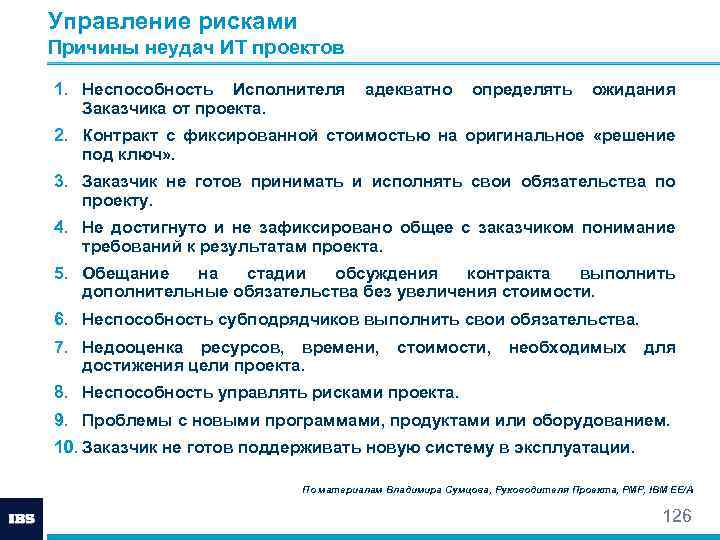 Управление рисками
Причины неудач ИТ проектов

1. Неспособность Исполнителя адекватно определять ожидания Заказчика от проекта.
2. Контракт с фиксированной стоимостью на оригинальное «решение под ключ».
3. Заказчик не готов принимать и исполнять свои обязательства по проекту.
4. Не достигнуто и не зафиксировано общее с заказчиком понимание требований к результатам проекта.
5. Обещание на стадии обсуждения контракта выполнить дополнительные обязательства без увеличения стоимости.
6. Неспособность субподрядчиков выполнить свои обязательства.
7. Недооценка ресурсов, времени, стоимости, необходимых для достижения цели проекта.
8. Неспособность управлять рисками проекта.
9. Проблемы с новыми программами, продуктами или оборудованием.
10. Заказчик не готов поддерживать новую систему в эксплуатации.

По материалам Владимира Сумцова, Руководителя Проекта, PMP, IBM EE/A

IBS

126